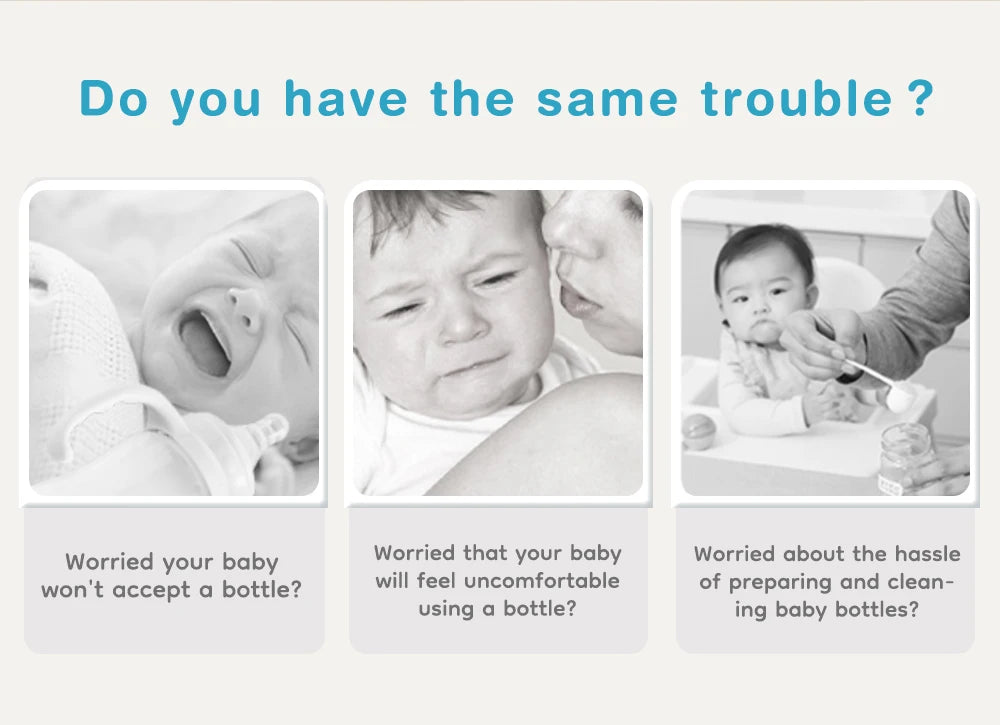 Do you have the same trouble ?

Worried your baby won't accept a bottle?

Worried that your baby will feel uncomfortable using a bottle?

Worried about the hassle of preparing and cleaning baby bottles?